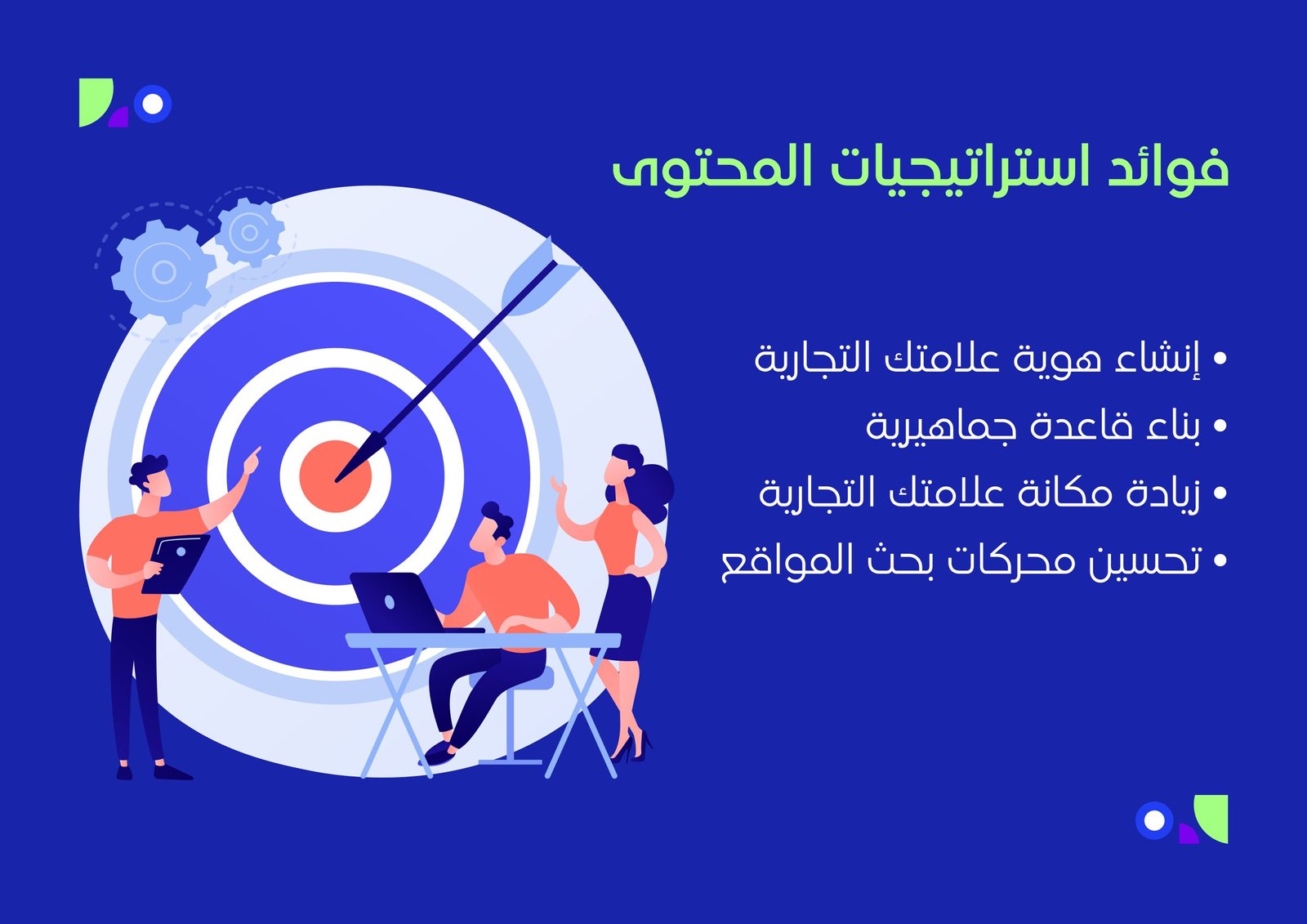 فوائد استراتيجيات المحتوى

• إنشاء هوية علامتك التجارية
• بناء قاعدة جماهيرية
• زيادة مكانة علامتك التجارية
• تحسين محركات بحث المواقع